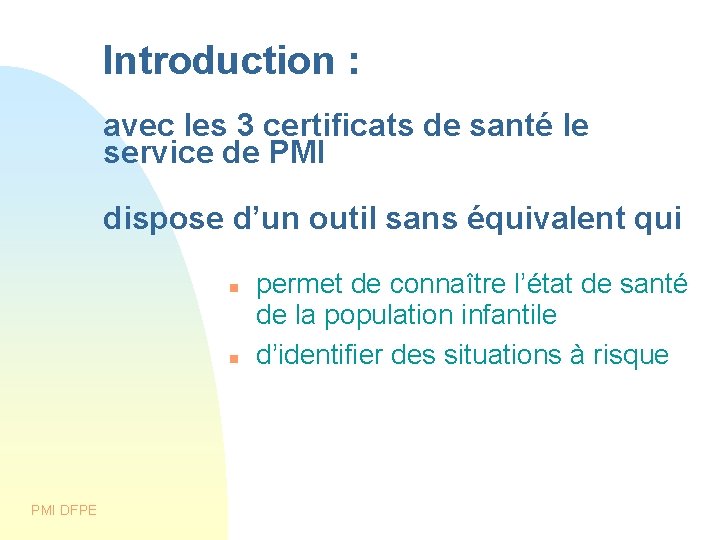 Introduction :

avec les 3 certificats de santé le service de PMI

dispose d’un outil sans équivalent qui

- permet de connaître l’état de santé de la population infantile
- d’identifier des situations à risque

PMI DFPE